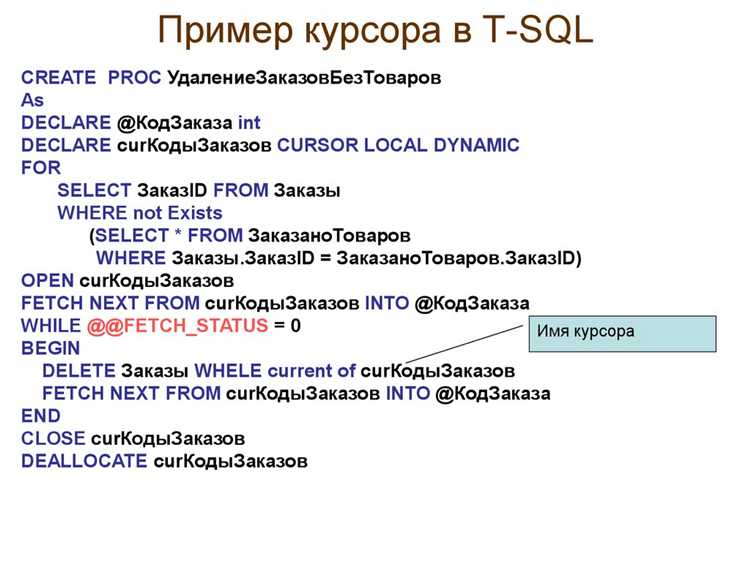 Пример курсора в T-SQL

CREATE PROC УдалениеЗаказовБезТоваров
As
DECLARE @КодЗаказа int
DECLARE curКодыЗаказов CURSOR LOCAL DYNAMIC
FOR
SELECT ЗаказID FROM Заказы
WHERE not Exists
(SELECT * FROM ЗаказаноТоваров
WHERE Заказы.ЗаказID = ЗаказаноТоваров.ЗаказID)
OPEN curКодыЗаказов
FETCH NEXT FROM curКодыЗаказов INTO @КодЗаказа
WHILE @@FETCH_STATUS = 0
BEGIN
DELETE Заказы WHELE current of curКодыЗаказов
FETCH NEXT FROM curКодыЗаказов INTO @КодЗаказа
END
CLOSE curКодыЗаказов
DEALLOCATE curКодыЗаказов

Имя курсора